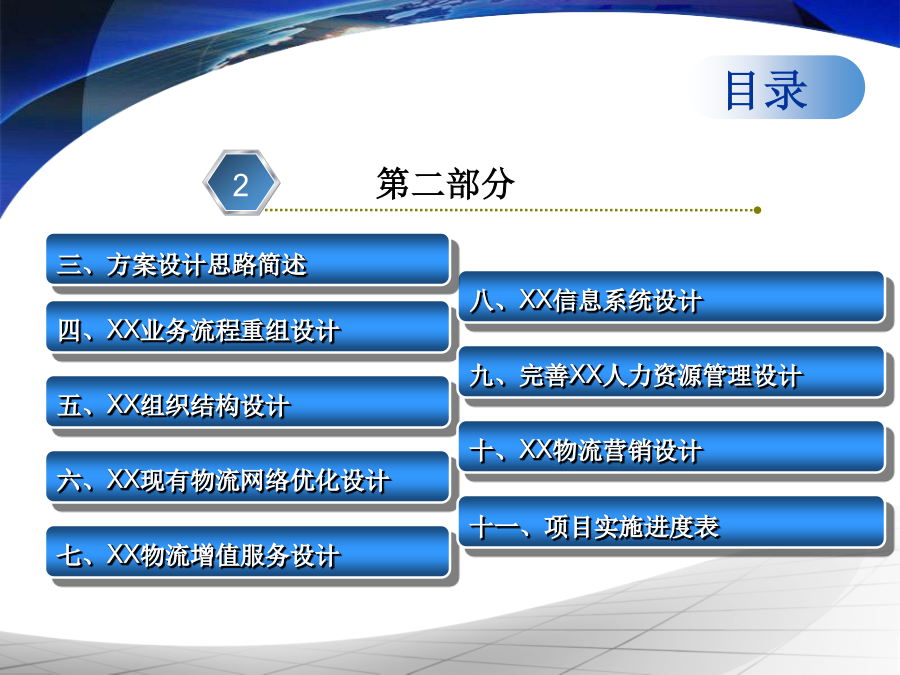 目录

2

第二部分

三、方案设计思路简述

四、XX业务流程重组设计

五、XX组织结构设计

六、XX现有物流网络优化设计

七、XX物流增值服务设计

八、XX信息系统设计

九、完善XX人力资源管理设计

十、XX物流营销设计

十一、项目实施进度表